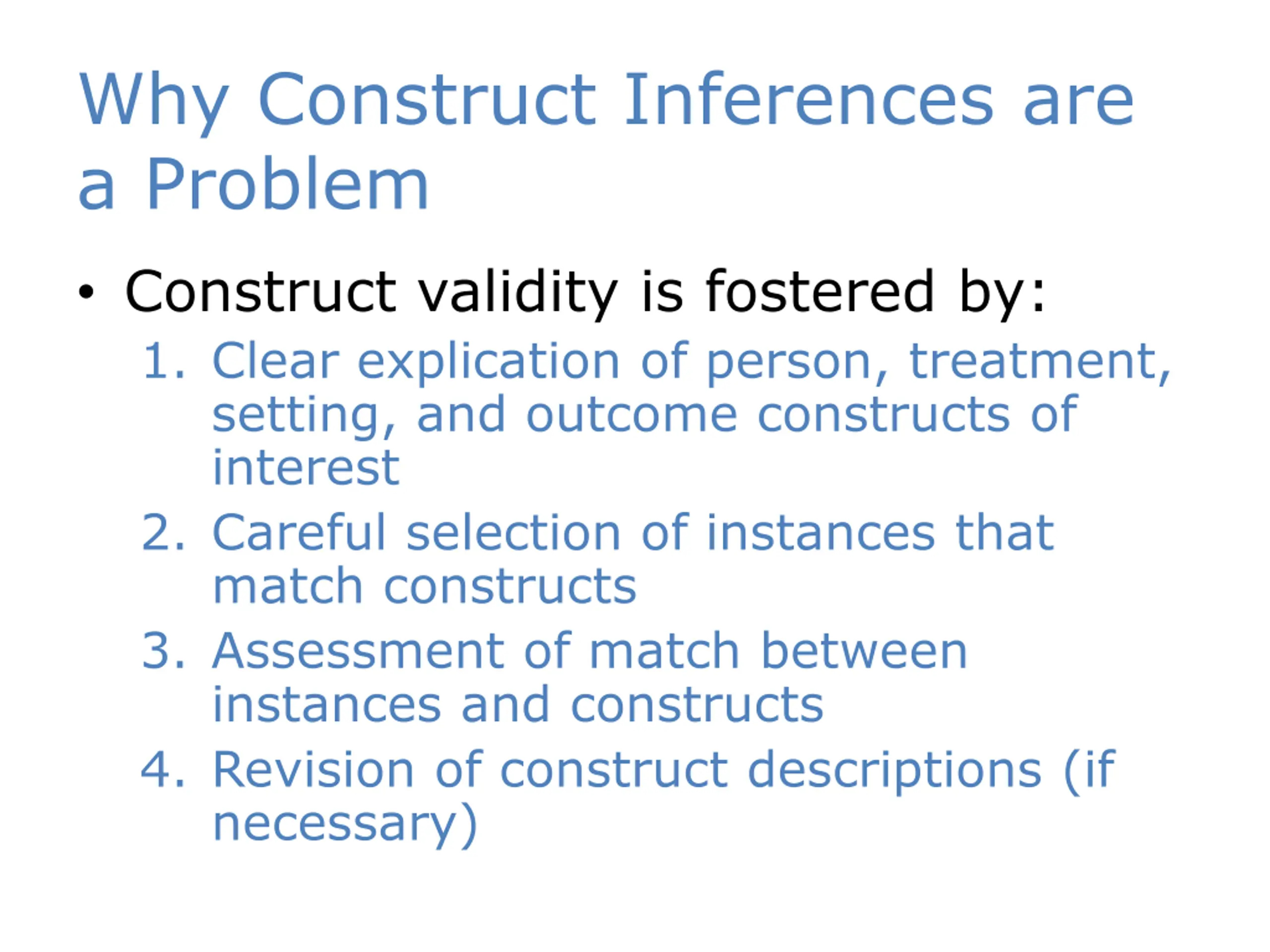 Why Construct Inferences are a Problem

• Construct validity is fostered by:
1. Clear explication of person, treatment, setting, and outcome constructs of interest
2. Careful selection of instances that match constructs
3. Assessment of match between instances and constructs
4. Revision of construct descriptions (if necessary)